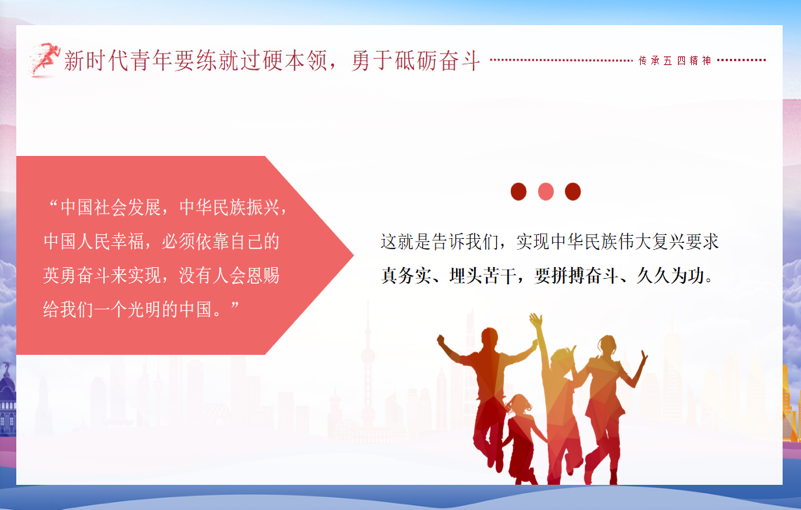 新时代青年要练就过硬本领，勇于砥砺奋斗

传承五四精神

“中国社会发展，中华民族振兴，中国人民幸福，必须依靠自己的英勇奋斗来实现，没有人会恩赐给我们一个光明的中国。”

这就是告诉我们，实现中华民族伟大复兴要求真务实、埋头苦干，要拼搏奋斗、久久为功。